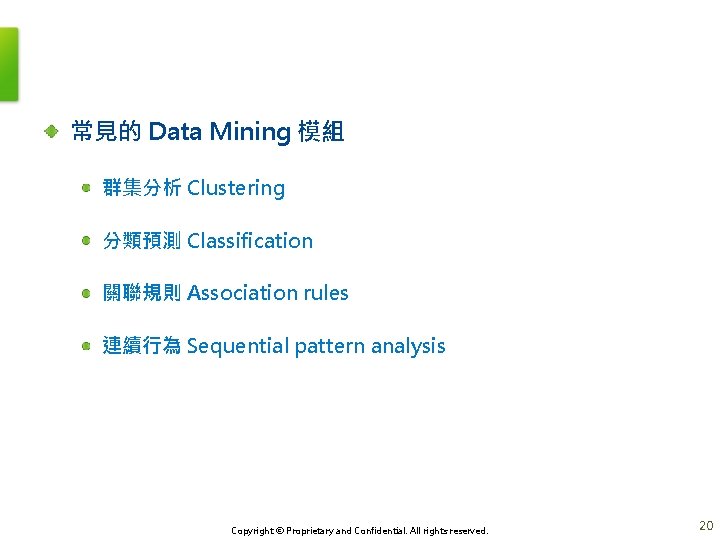 常見的 Data Mining 模組

群集分析 Clustering

分類預測 Classification

關聯規則 Association rules

連續行為 Sequential pattern analysis

Copyright © Proprietary and Confidential. All rights reserved.

20